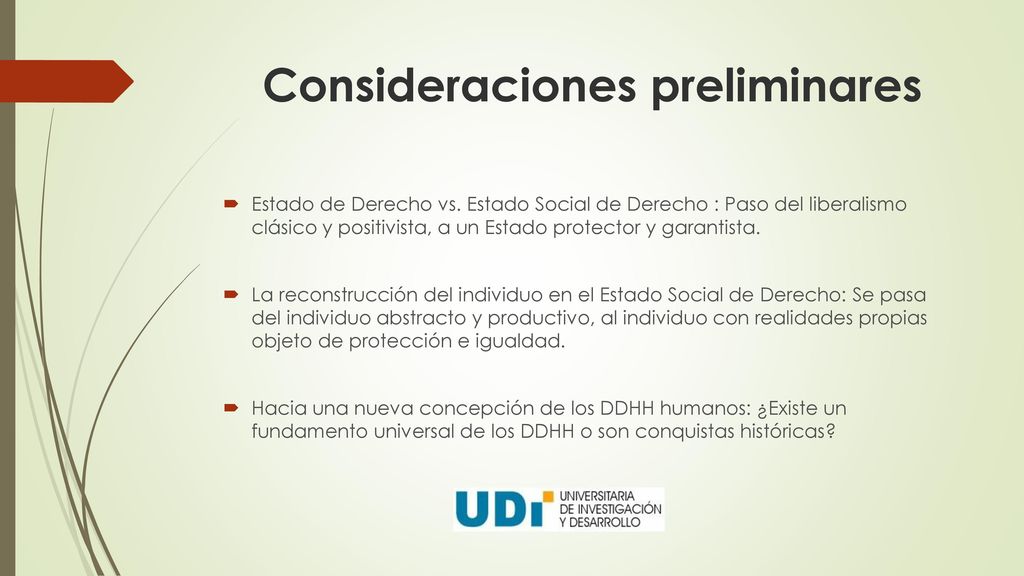 Consideraciones preliminares

Estado de Derecho vs. Estado Social de Derecho : Paso del liberalismo clásico y positivista, a un Estado protector y garantista.

La reconstrucción del individuo en el Estado Social de Derecho: Se pasa del individuo abstracto y productivo, al individuo con realidades propias objeto de protección e igualdad.

Hacia una nueva concepción de los DDHH humanos: ¿Existe un fundamento universal de los DDHH o son conquistas históricas?

UDI UNIVERSITARIA DE INVESTIGACIÓN Y DESARROLLO